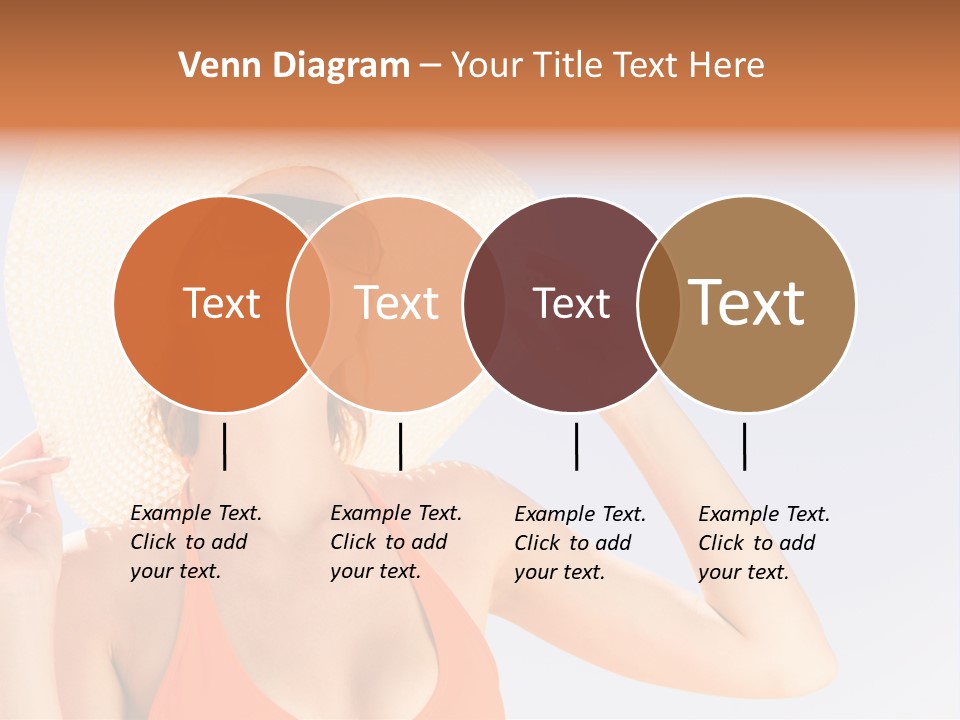 Venn Diagram – Your Title Text Here

Text

Text

Text

Text

Example Text. Click to add your text.

Example Text. Click to add your text.

Example Text. Click to add your text.

Example Text. Click to add your text.